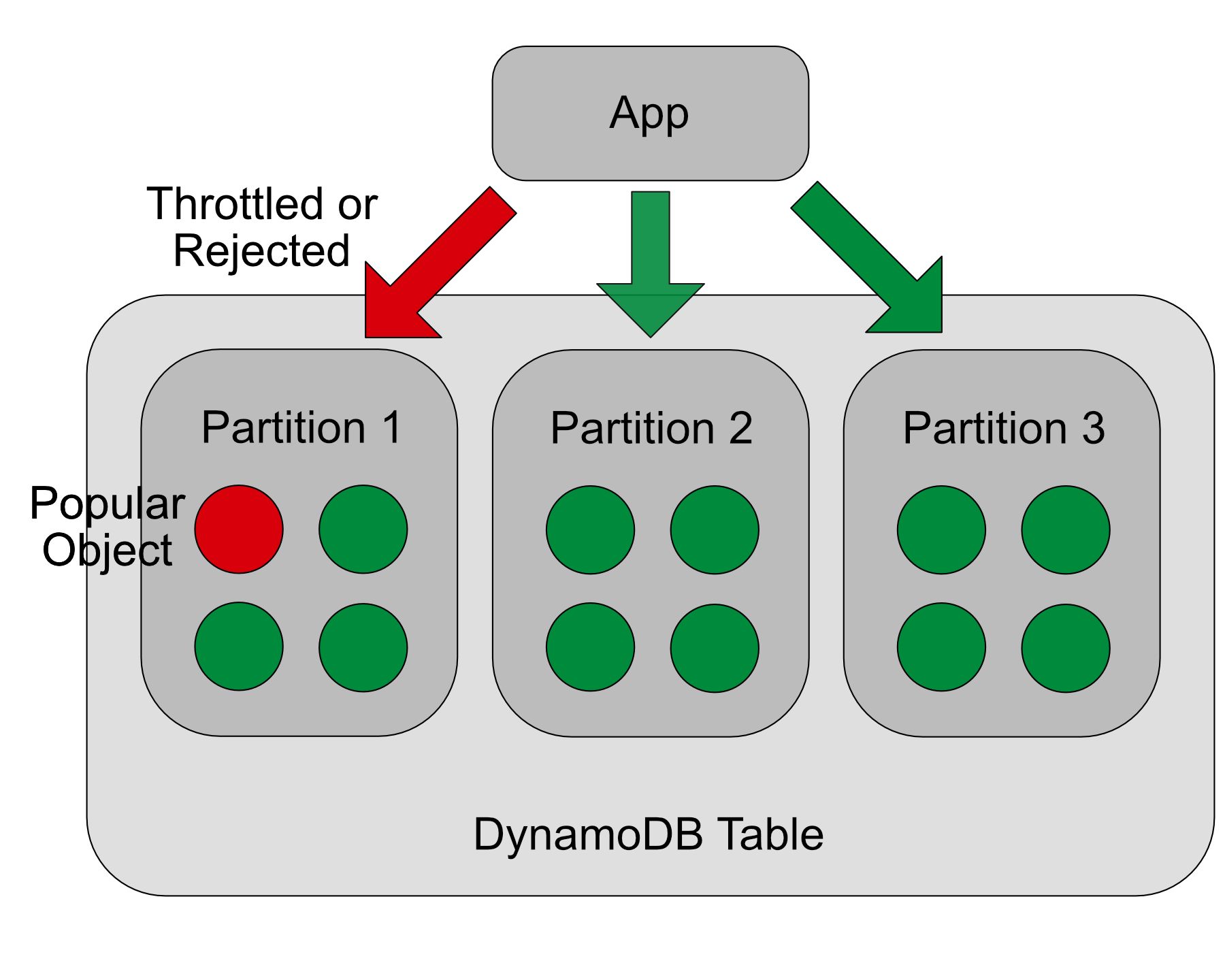 App

Throttled or Rejected

Partition 1

Partition 2

Partition 3

Popular Object

DynamoDB Table